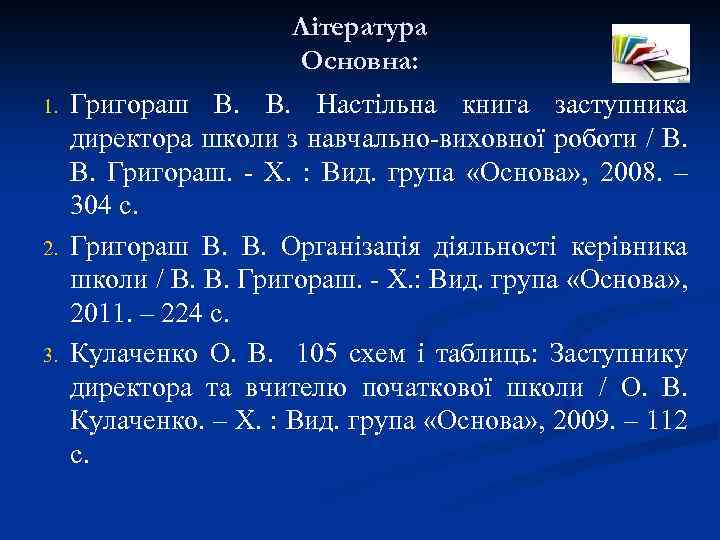 Література
Основна:

1. Григораш В. В. Настільна книга заступника директора школи з навчально-виховної роботи / В. В. Григораш. - Х. : Вид. група «Основа», 2008. – 304 с.

2. Григораш В. В. Організація діяльності керівника школи / В. В. Григораш. - Х.: Вид. група «Основа», 2011. – 224 с.

3. Кулаченко О. В. 105 схем і таблиць: Заступнику директора та вчителю початкової школи / О. В. Кулаченко. – Х. : Вид. група «Основа», 2009. – 112 с.